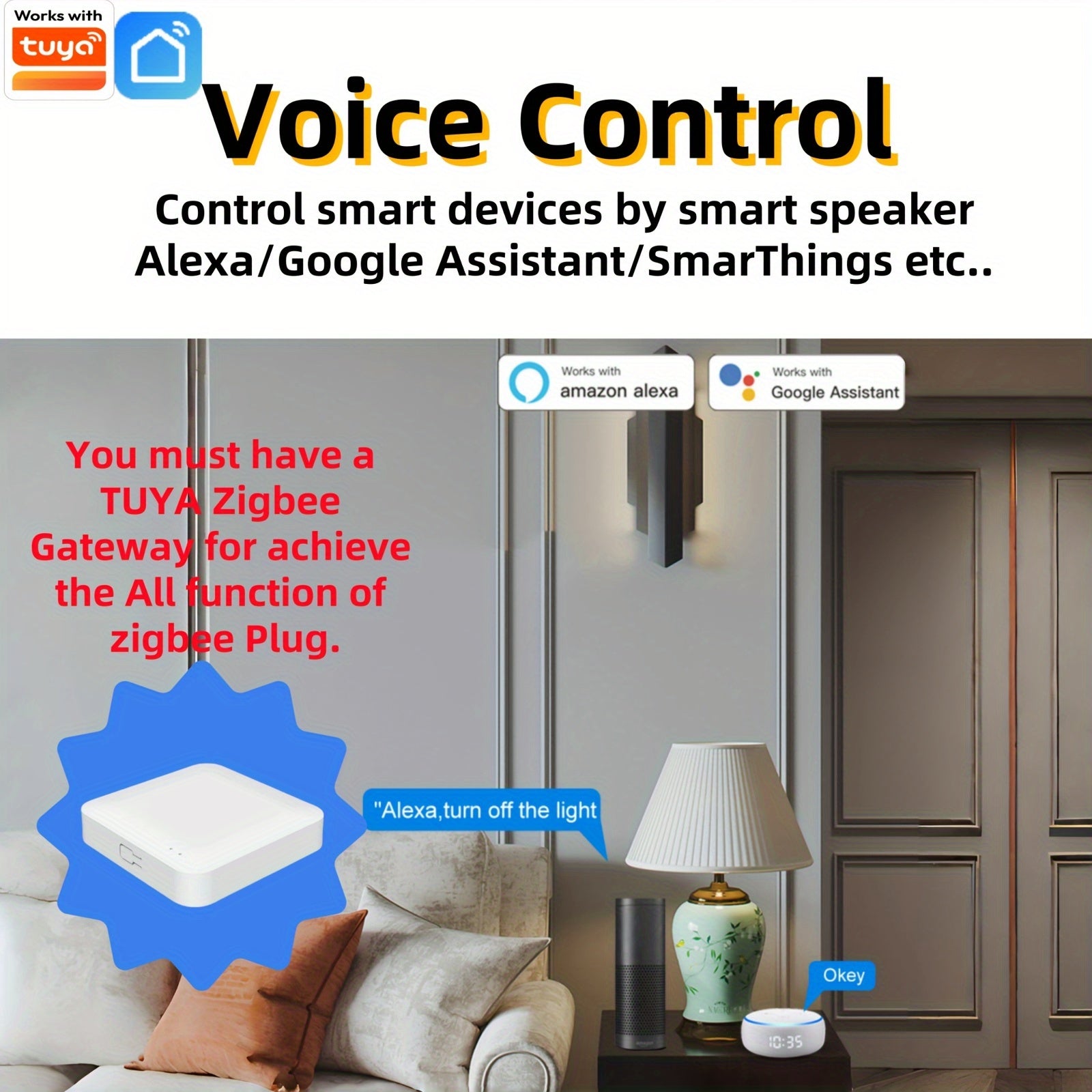 Works with tuya

Voice Control

Control smart devices by smart speaker Alexa/Google Assistant/SmarThings etc..

Works with amazon alexa

Works with Google Assistant

You must have a TUYA Zigbee Gateway for achieve the All function of zigbee Plug.

"Alexa,turn off the light

Okey

10:35